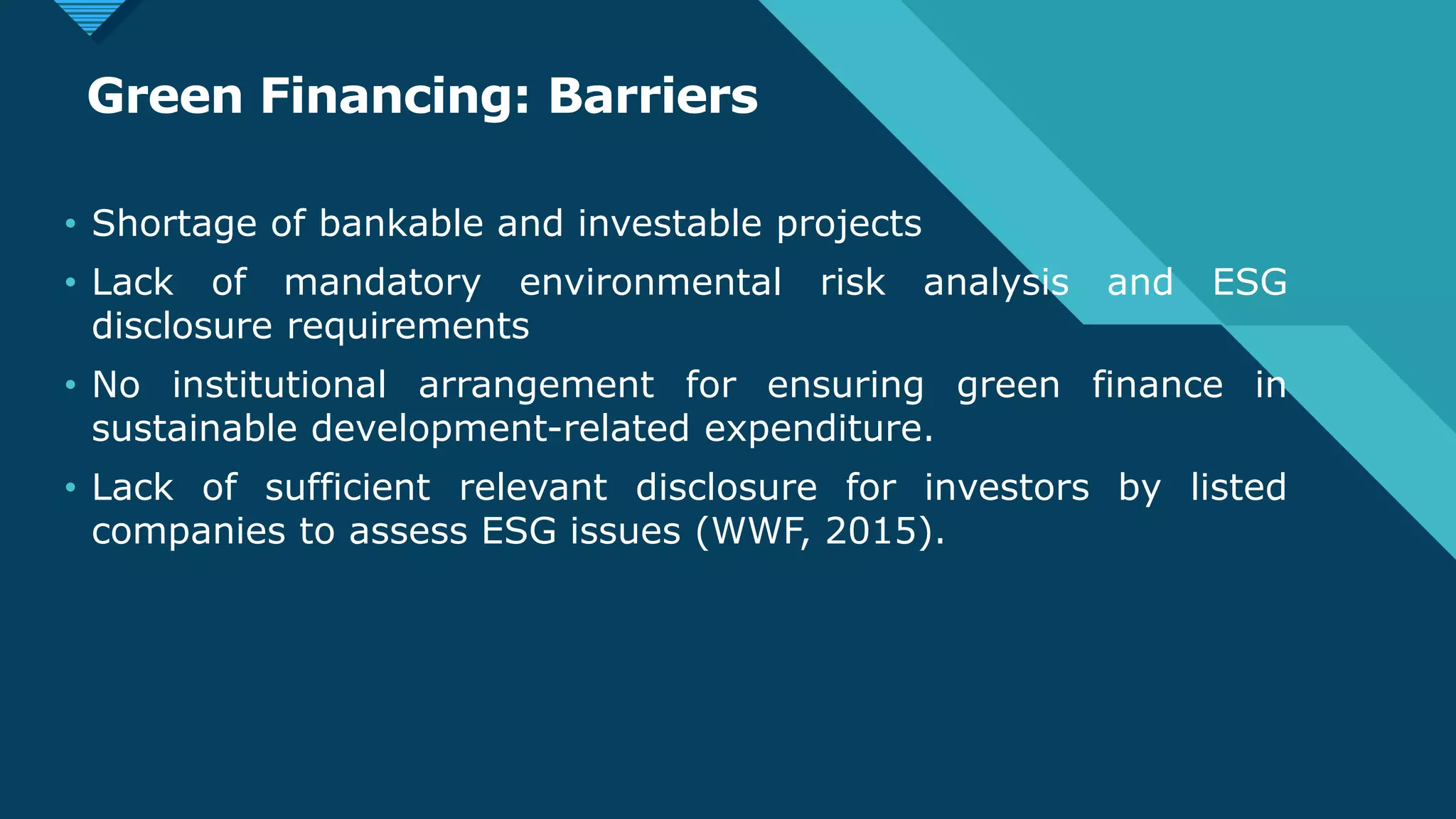 Green Financing: Barriers

• Shortage of bankable and investable projects

• Lack of mandatory environmental risk analysis and ESG disclosure requirements

• No institutional arrangement for ensuring green finance in sustainable development-related expenditure.

• Lack of sufficient relevant disclosure for investors by listed companies to assess ESG issues (WWF, 2015).